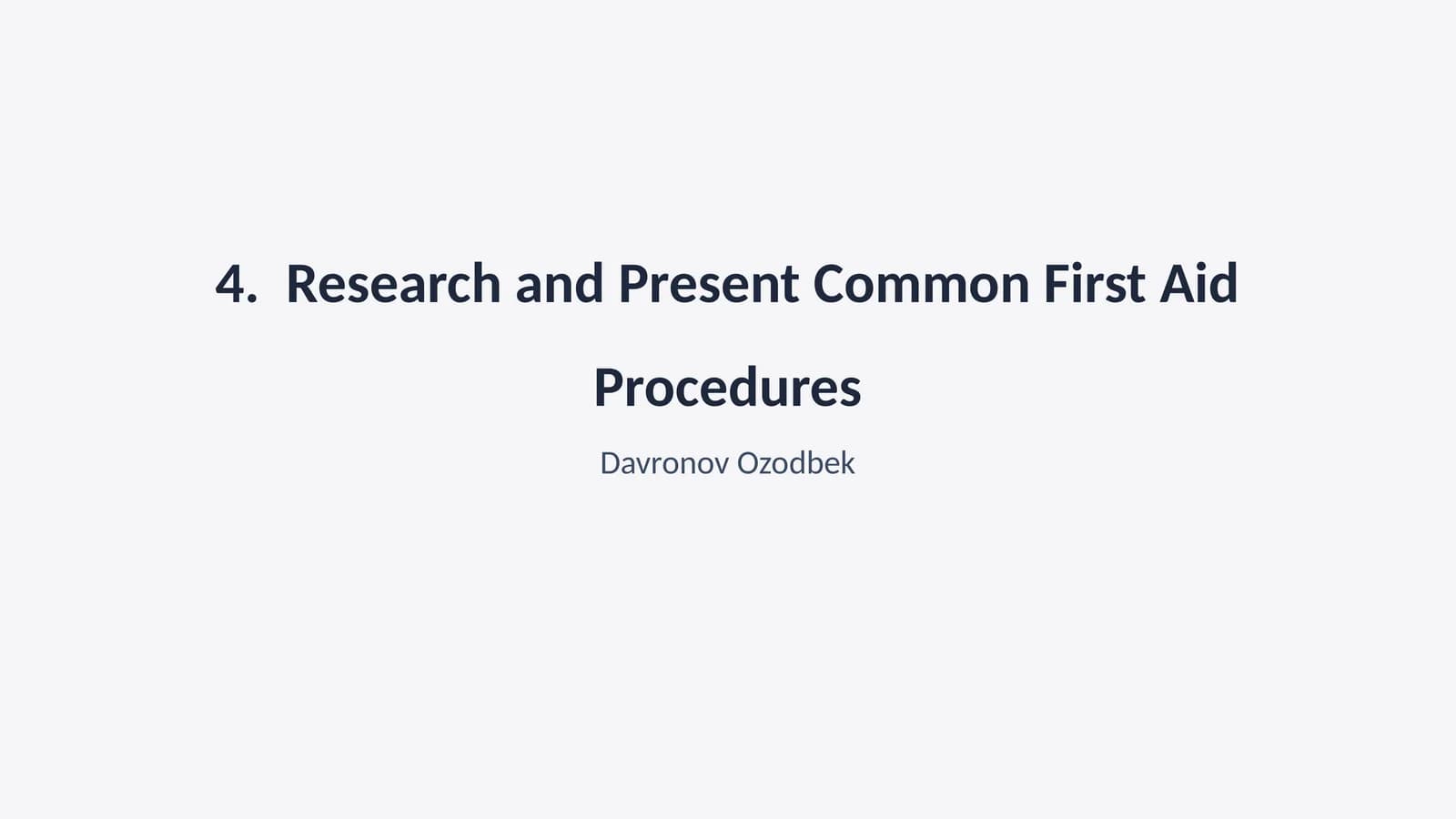 4. Research and Present Common First Aid Procedures

Davronov Ozodbek